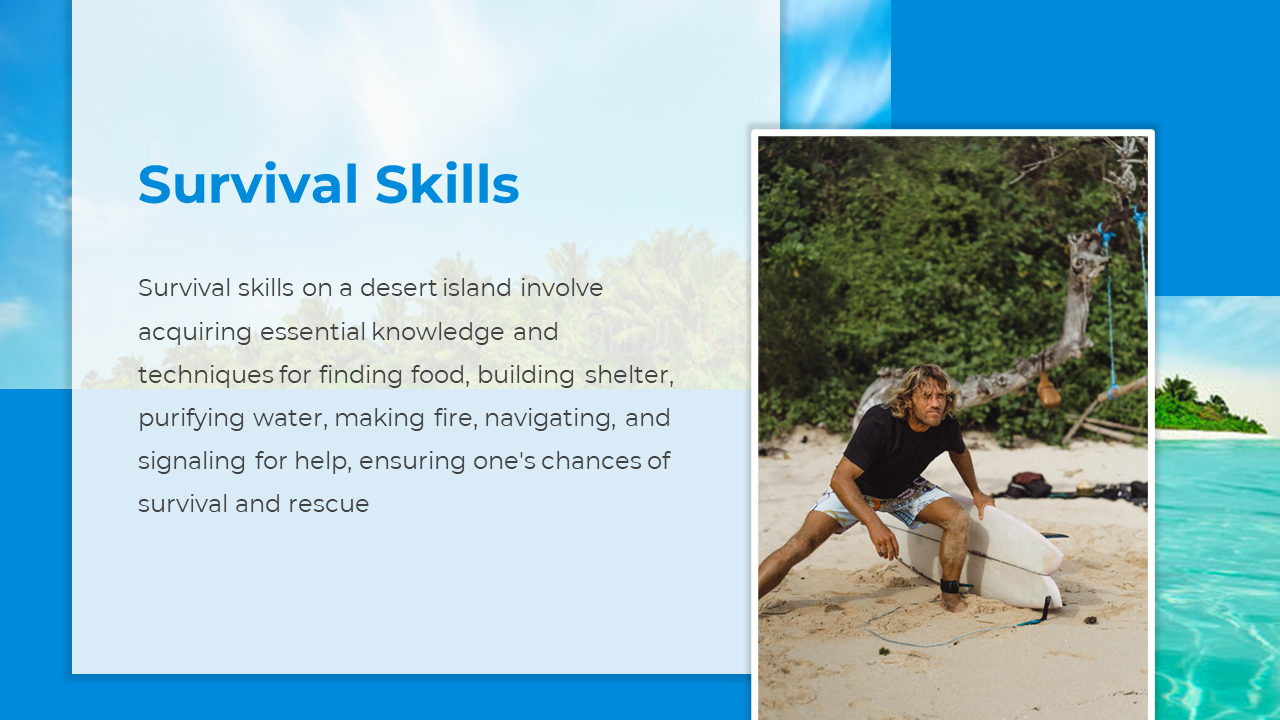 Survival Skills

Survival skills on a desert island involve acquiring essential knowledge and techniques for finding food, building shelter, purifying water, making fire, navigating, and signaling for help, ensuring one's chances of survival and rescue